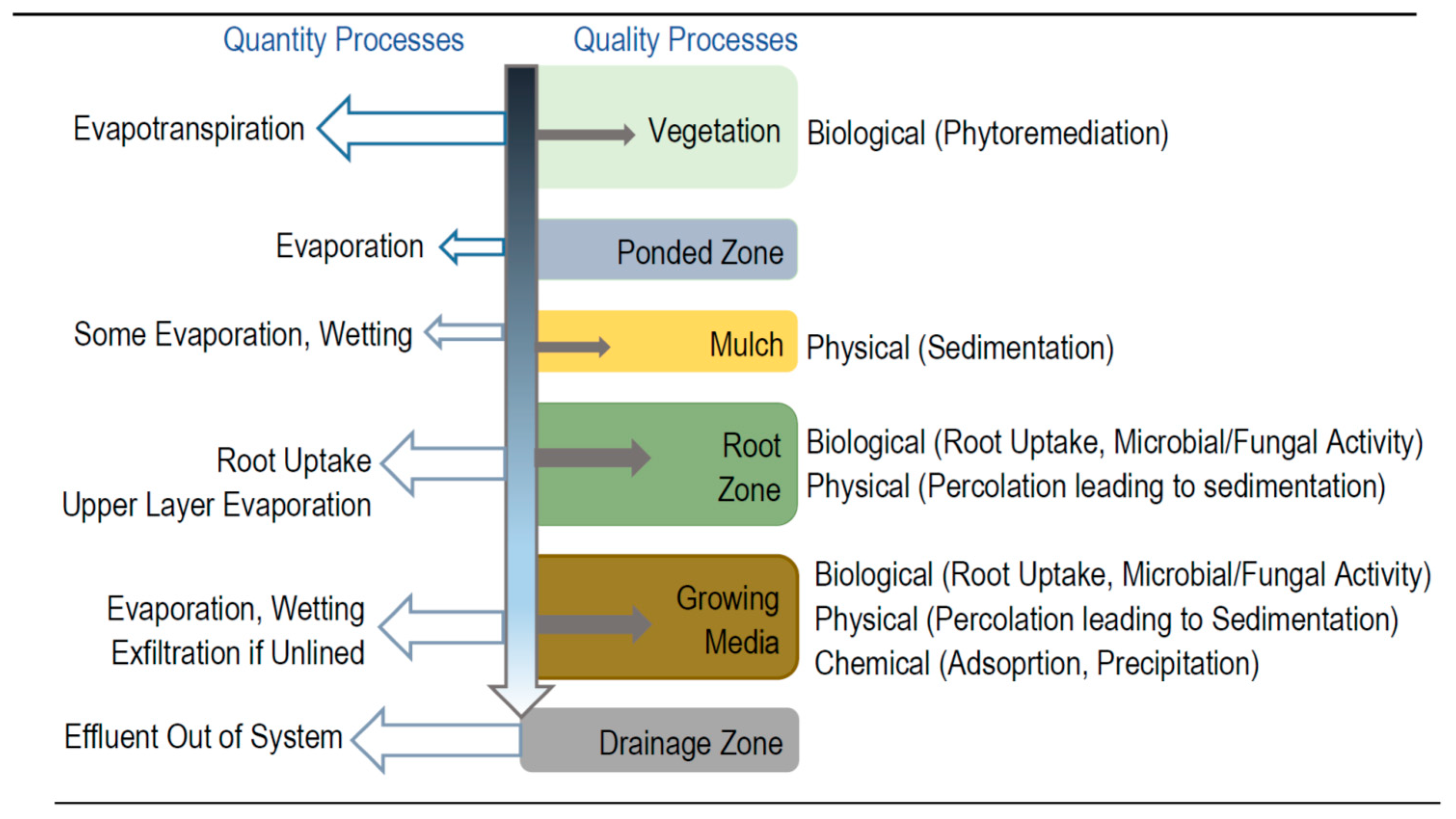 Quantity Processes

Quality Processes

Evapotranspiration

Vegetation

Biological (Phytoremediation)

Evaporation

Ponded Zone

Some Evaporation, Wetting

Mulch

Physical (Sedimentation)

Root Uptake
Upper Layer Evaporation

Root Zone

Biological (Root Uptake, Microbial/Fungal Activity)
Physical (Percolation leading to sedimentation)

Evaporation, Wetting
Exfiltration if Unlined

Growing Media

Biological (Root Uptake, Microbial/Fungal Activity)
Physical (Percolation leading to Sedimentation)
Chemical (Adsoprtion, Precipitation)

Effluent Out of System

Drainage Zone